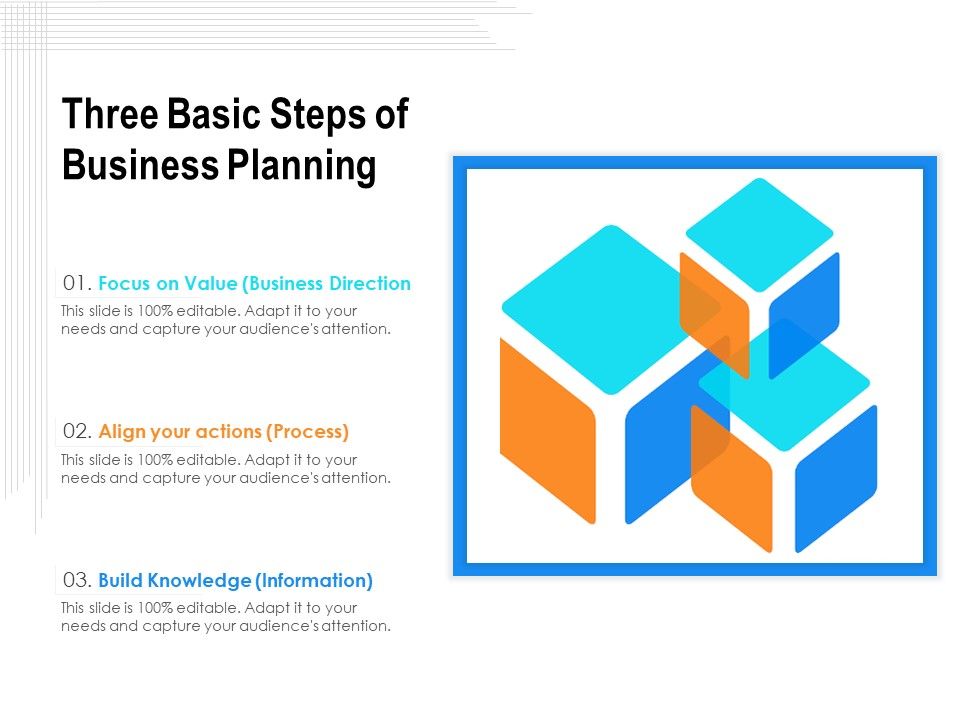 Three Basic Steps of Business Planning

01. Focus on Value (Business Direction

This slide is 100% editable. Adapt it to your needs and capture your audience's attention.

02. Align your actions (Process)

This slide is 100% editable. Adapt it to your needs and capture your audience's attention.

03. Build Knowledge (Information)

This slide is 100% editable. Adapt it to your needs and capture your audience's attention.